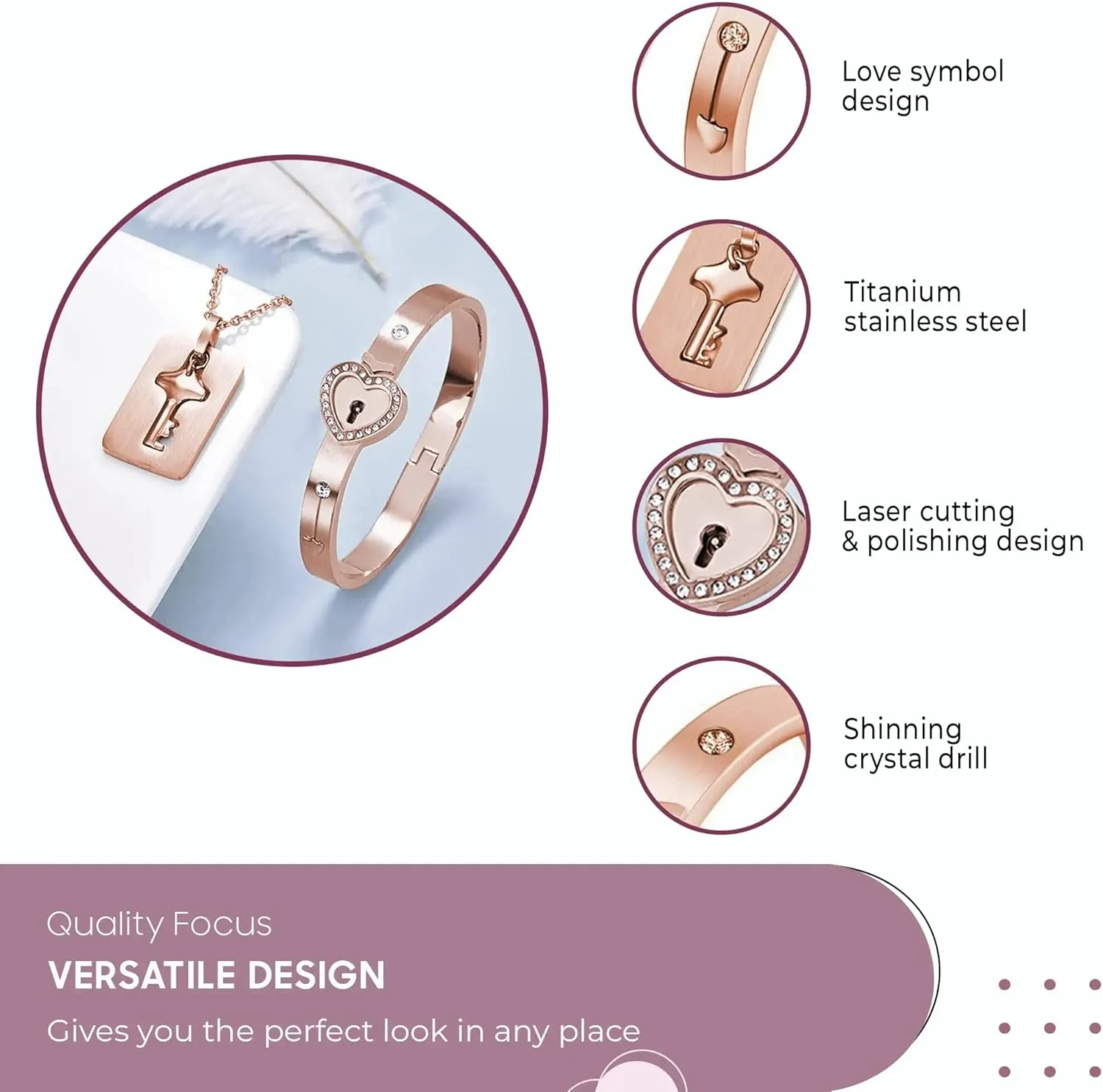 Love symbol design

Titanium stainless steel

Laser cutting & polishing design

Shinning crystal drill

Quality Focus

VERSATILE DESIGN

Gives you the perfect look in any place